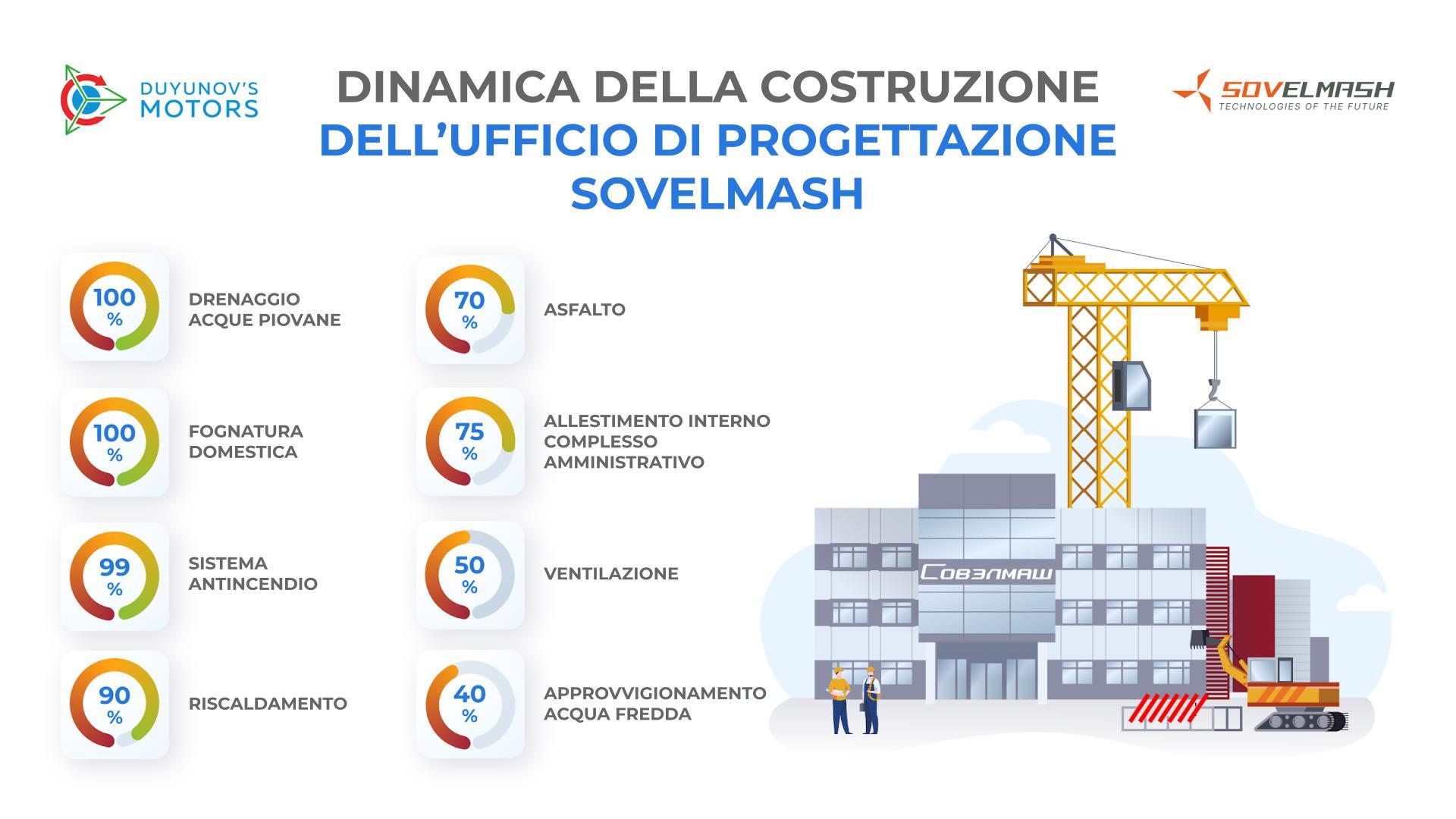 DUYUNOV'S MOTORS

DINAMICA DELLA COSTRUZIONE DELL'UFFICIO DI PROGETTAZIONE SOVELMASH

SOVELMASH
TECHNOLOGIES OF THE FUTURE

100 % DRENAGGIO ACQUE PIOVANE

100 % FOGNATURA DOMESTICA

99 % SISTEMA ANTINCENDIO

90 % RISCALDAMENTO

70 % ASFALTO

75 % ALLESTIMENTO INTERNO COMPLESSO AMMINISTRATIVO

50 % VENTILAZIONE

40 % APPROVVIGIONAMENTO ACQUA FREDDA

Совэлмаш